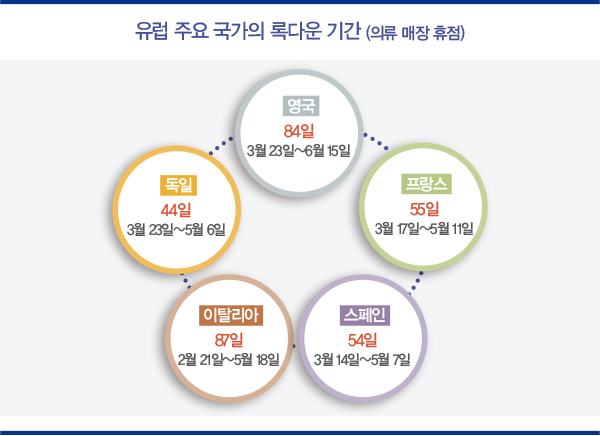 유럽 주요 국가의 록다운 기간 (의류 매장 휴점)

영국
84일
3월 23일~6월 15일

독일
44일
3월 23일~5월 6일

프랑스
55일
3월 17일~5월 11일

이탈리아
87일
2월 21일~5월 18일

스페인
54일
3월 14일~5월 7일